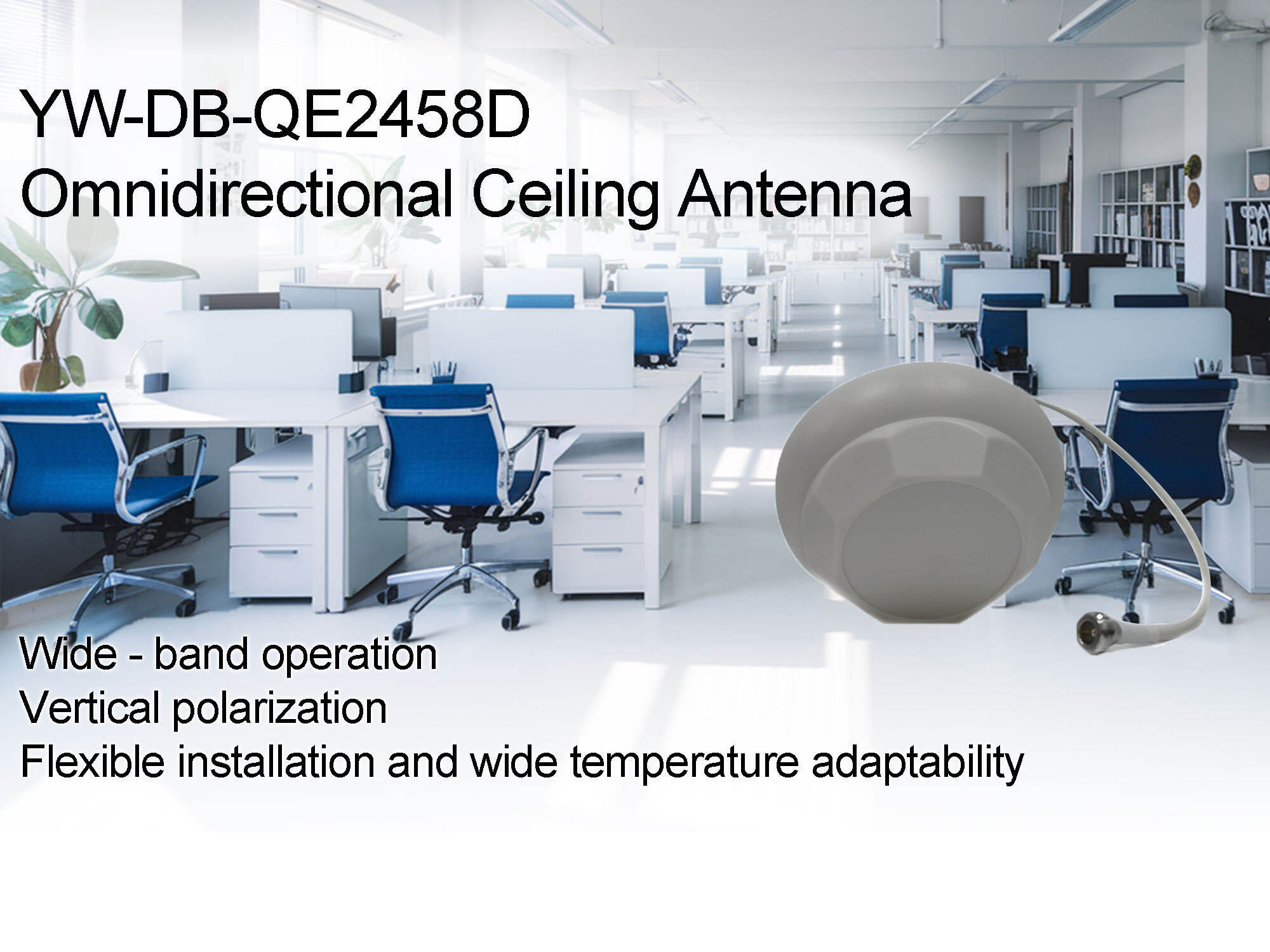 YW-DB-QE2458D
Omnidirectional Ceiling Antenna

Wide - band operation
Vertical polarization
Flexible installation and wide temperature adaptability